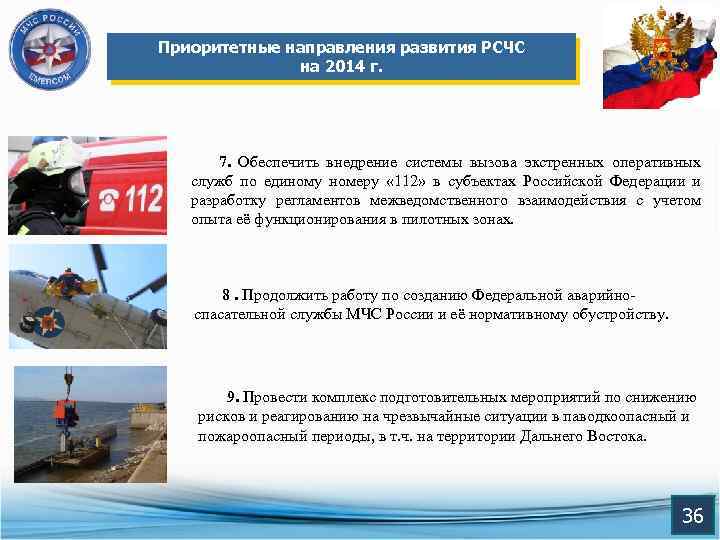 МЧС РОССИИ
EMERCOM

Приоритетные направления развития РСЧС на 2014 г.

112

7. Обеспечить внедрение системы вызова экстренных оперативных служб по единому номеру «112» в субъектах Российской Федерации и разработку регламентов межведомственного взаимодействия с учетом опыта её функционирования в пилотных зонах.

8 . Продолжить работу по созданию Федеральной аварийно-спасательной службы МЧС России и её нормативному обустройству.

9. Провести комплекс подготовительных мероприятий по снижению рисков и реагированию на чрезвычайные ситуации в паводкоопасный и пожароопасный периоды, в т.ч. на территории Дальнего Востока.

36